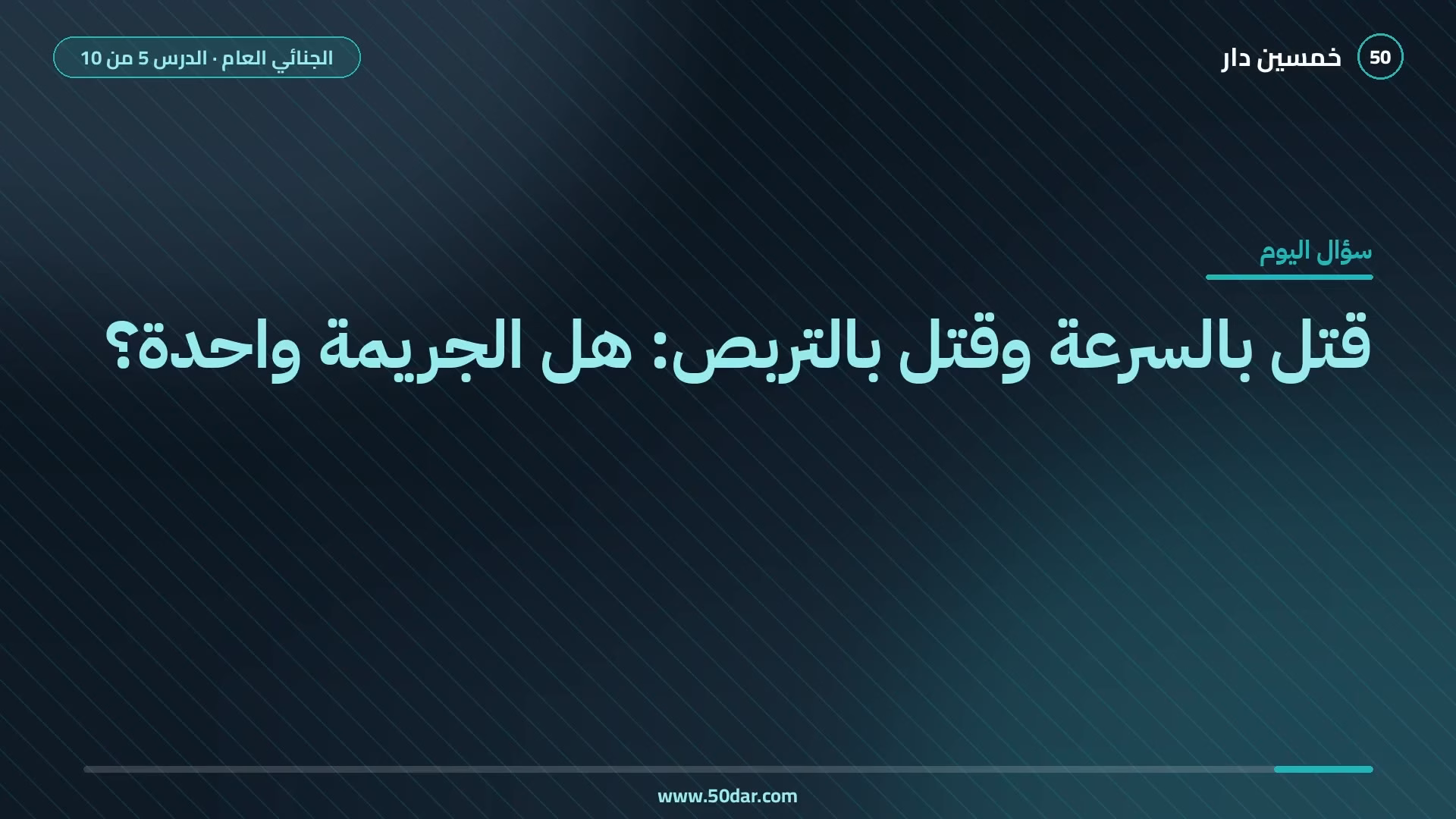 50 خمسين دار

الجنائي العام · الدرس 5 من 10

سؤال اليوم

قتل بالسرعة وقتل بالتربص: هل الجريمة واحدة؟

www.50dar.com